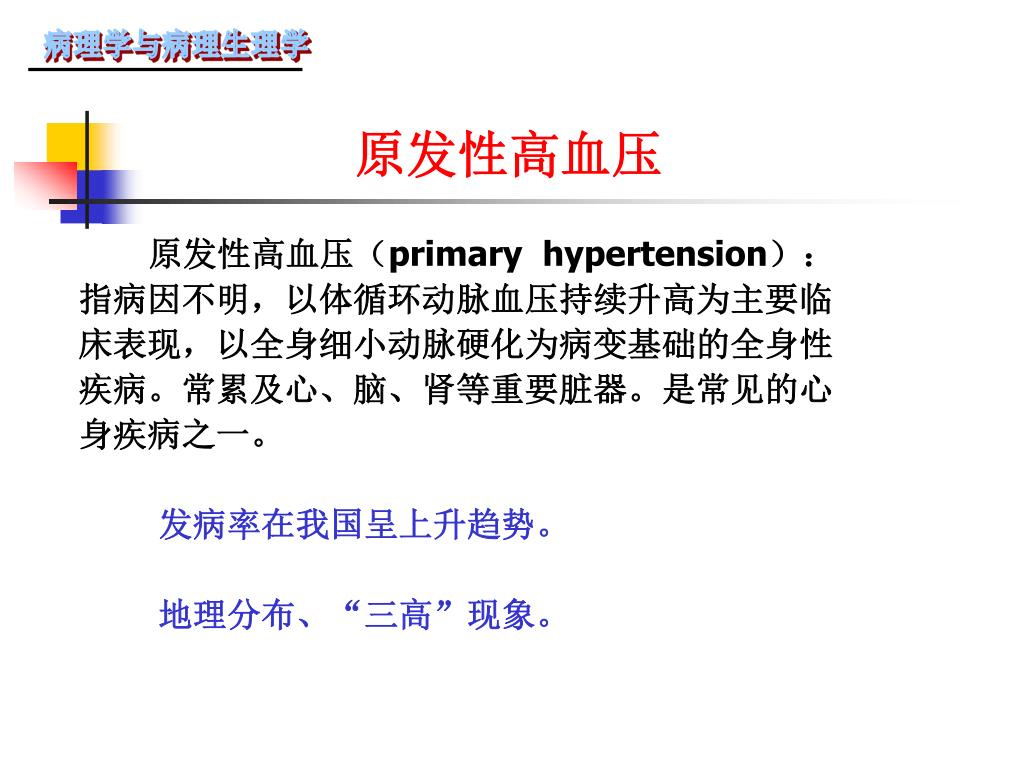 病理学与病理生理学

原发性高血压

原发性高血压（primary hypertension）：指病因不明，以体循环动脉血压持续升高为主要临床表现，以全身细小动脉硬化为病变基础的全身性疾病。常累及心、脑、肾等重要脏器。是常见的心身疾病之一。

发病率在我国呈上升趋势。

地理分布、“三高”现象。